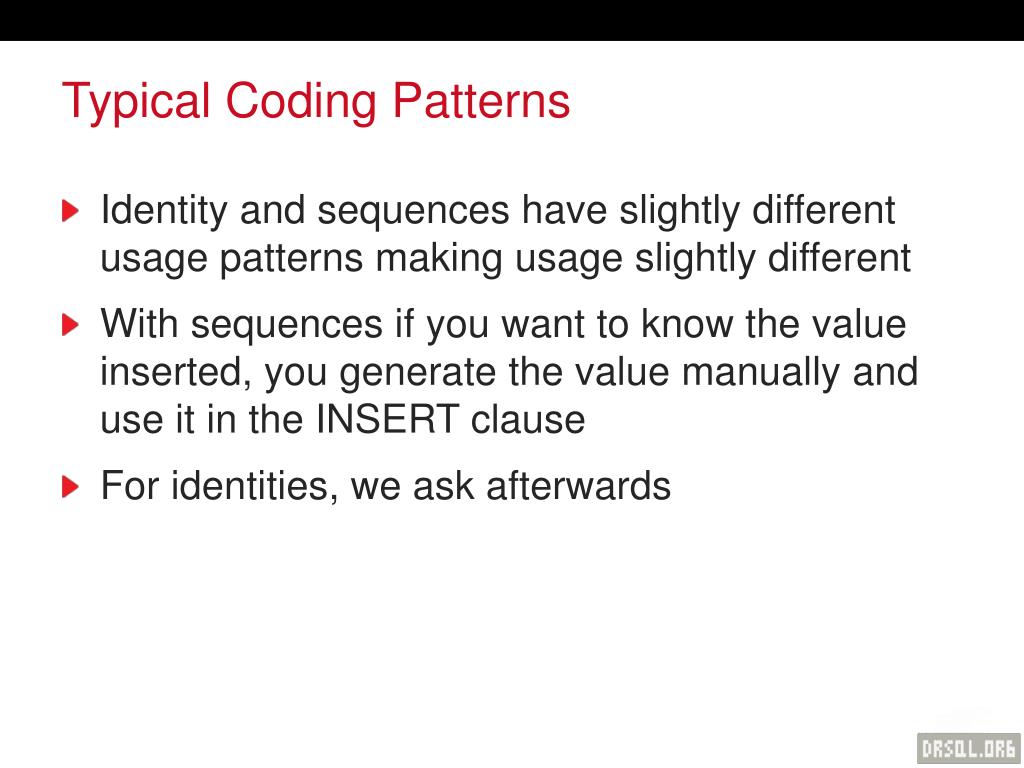 Typical Coding Patterns

Identity and sequences have slightly different usage patterns making usage slightly different

With sequences if you want to know the value inserted, you generate the value manually and use it in the INSERT clause

For identities, we ask afterwards

DRSQL.ORG